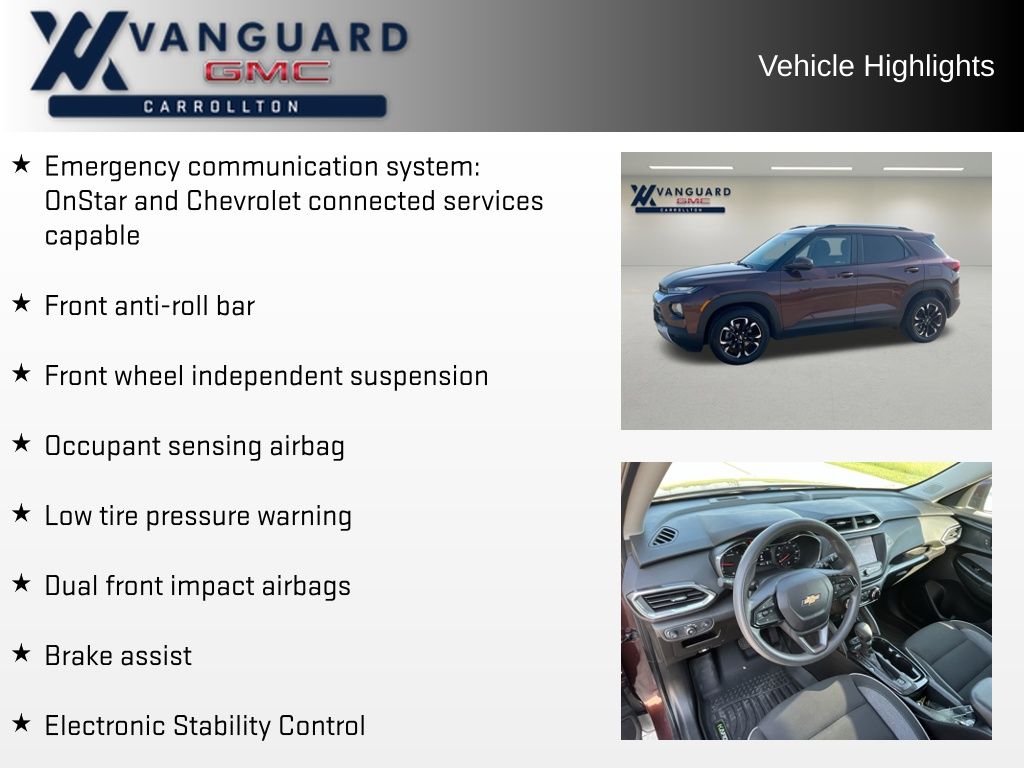 VANGUARD
GMC
CARROLLTON

Vehicle Highlights

★ Emergency communication system: OnStar and Chevrolet connected services capable

★ Front anti-roll bar

★ Front wheel independent suspension

★ Occupant sensing airbag

★ Low tire pressure warning

★ Dual front impact airbags

★ Brake assist

★ Electronic Stability Control

VANGUARD
GMC
CARROLLTON